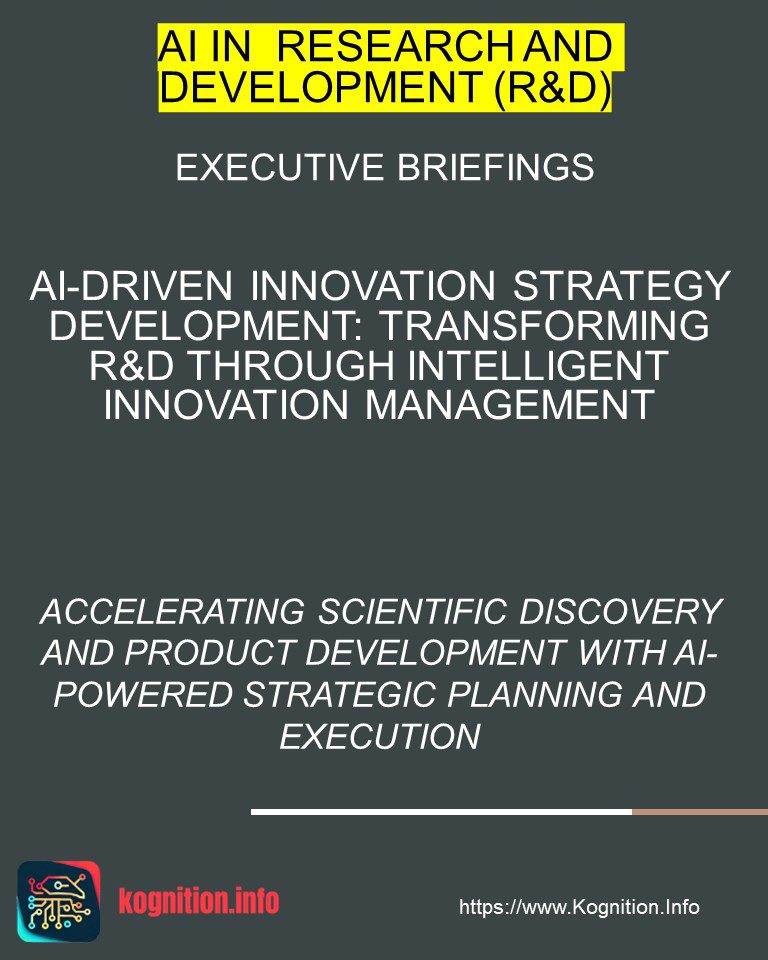 AI IN RESEARCH AND DEVELOPMENT (R&D)

EXECUTIVE BRIEFINGS

AI-DRIVEN INNOVATION STRATEGY DEVELOPMENT: TRANSFORMING R&D THROUGH INTELLIGENT INNOVATION MANAGEMENT

ACCELERATING SCIENTIFIC DISCOVERY AND PRODUCT DEVELOPMENT WITH AI-POWERED STRATEGIC PLANNING AND EXECUTION

kognition.info

https://www.Kognition.Info